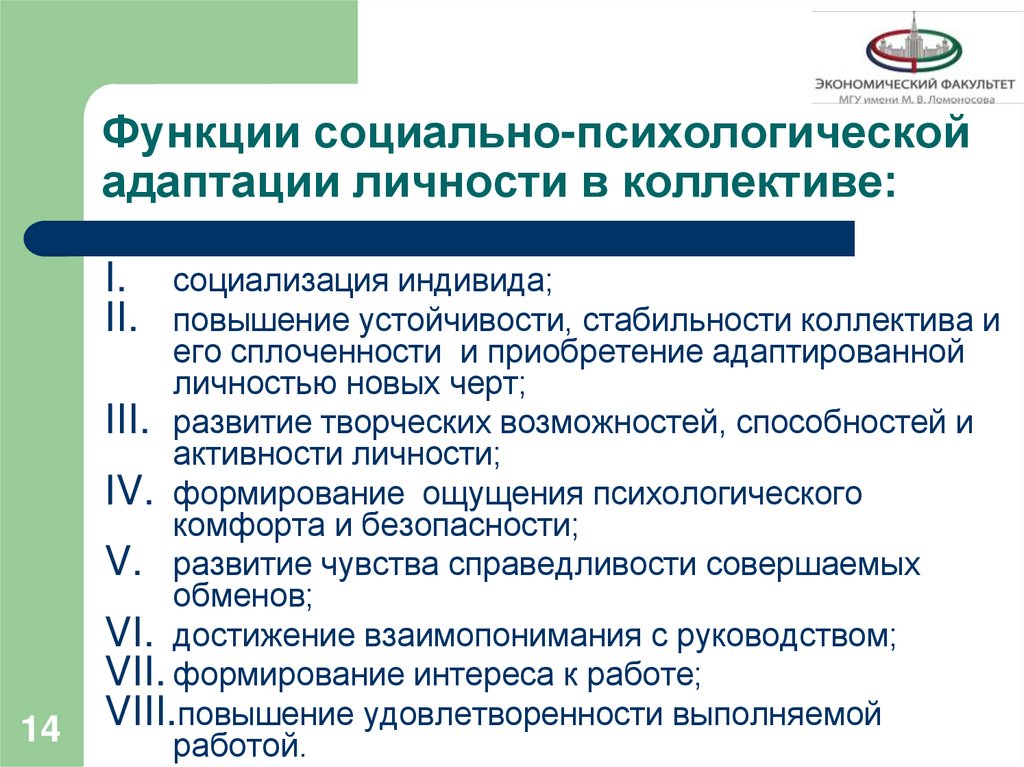 ЭКОНОМИЧЕСКИЙ ФАКУЛЬТЕТ
МГУ имени М. В. Ломоносова

Функции социально-психологической адаптации личности в коллективе:

I. социализация индивида;
II. повышение устойчивости, стабильности коллектива и его сплоченности и приобретение адаптированной личностью новых черт;
III. развитие творческих возможностей, способностей и активности личности;
IV. формирование ощущения психологического комфорта и безопасности;
V. развитие чувства справедливости совершаемых обменов;
VI. достижение взаимопонимания с руководством;
VII. формирование интереса к работе;
VIII. повышение удовлетворенности выполняемой работой.

14